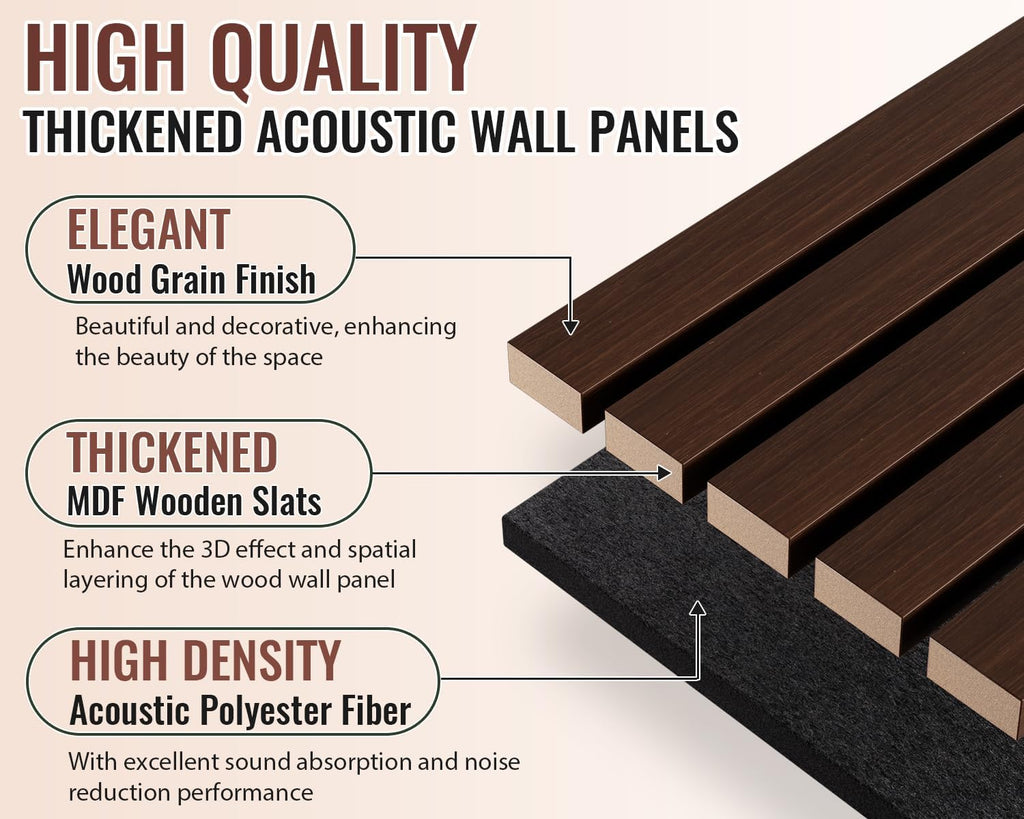 HIGH QUALITY
THICKENED ACOUSTIC WALL PANELS

ELEGANT
Wood Grain Finish

Beautiful and decorative, enhancing the beauty of the space

THICKENED
MDF Wooden Slats

Enhance the 3D effect and spatial layering of the wood wall panel

HIGH DENSITY
Acoustic Polyester Fiber

With excellent sound absorption and noise reduction performance